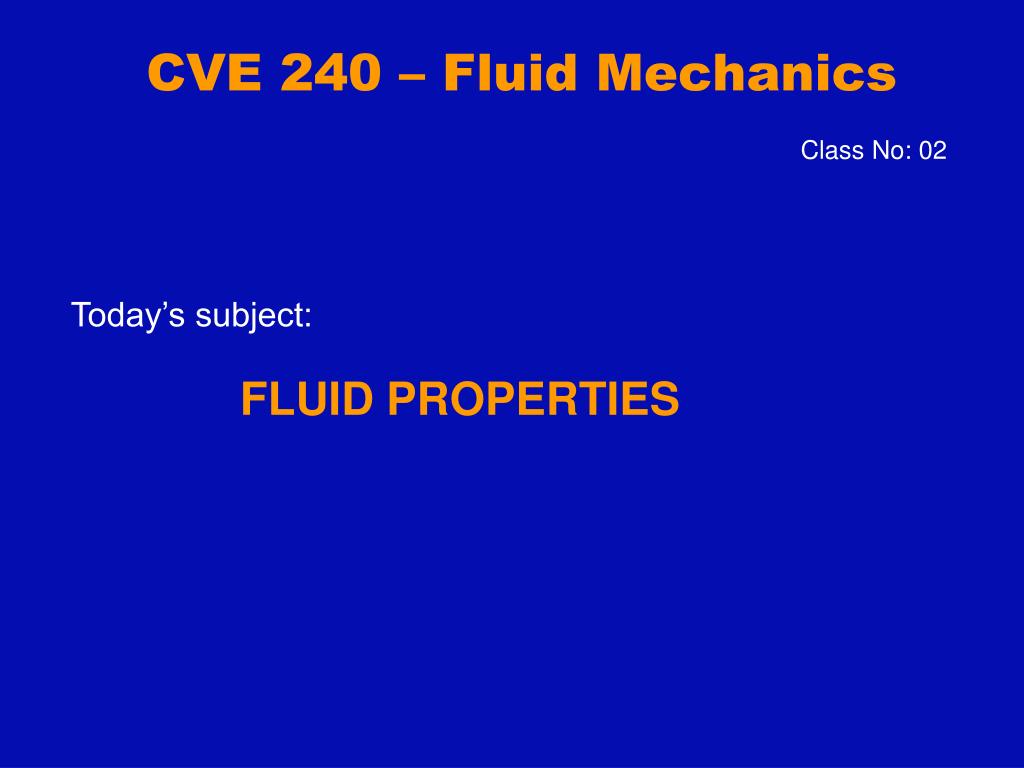 CVE 240 – Fluid Mechanics

Class No: 02

Today’s subject:

FLUID PROPERTIES